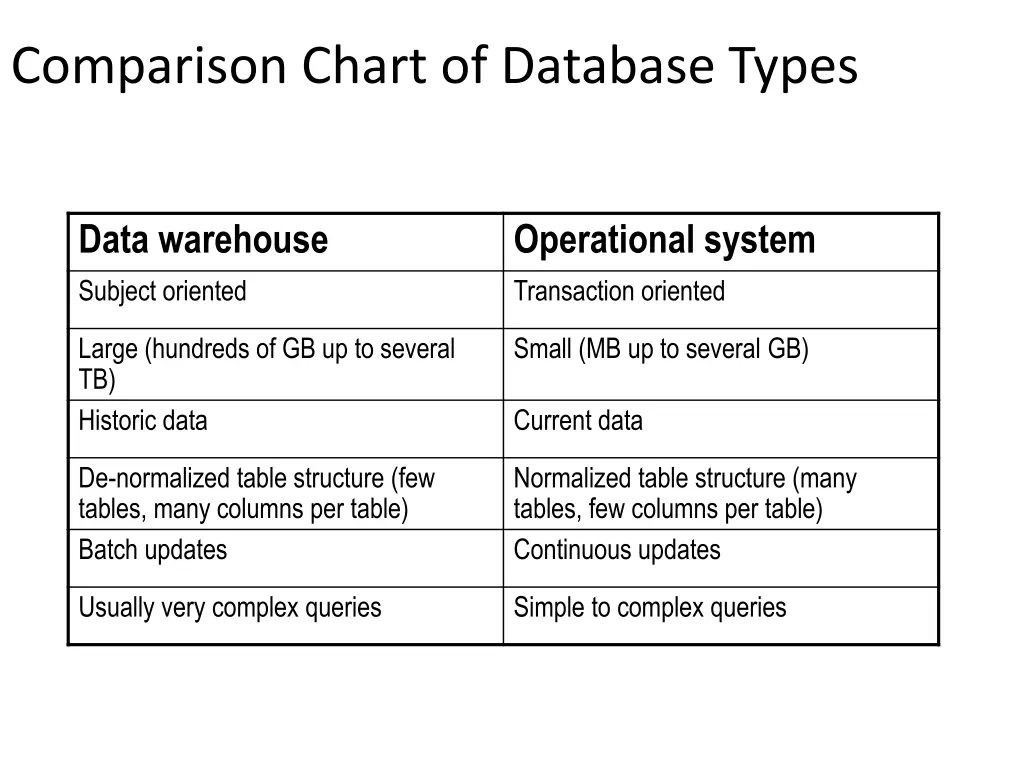 Comparison Chart of Database Types

| Data warehouse | Operational system |
|---|---|
| Subject oriented | Transaction oriented |
| Large (hundreds of GB up to several TB) | Small (MB up to several GB) |
| Historic data | Current data |
| De-normalized table structure (few tables, many columns per table) | Normalized table structure (many tables, few columns per table) |
| Batch updates | Continuous updates |
| Usually very complex queries | Simple to complex queries |